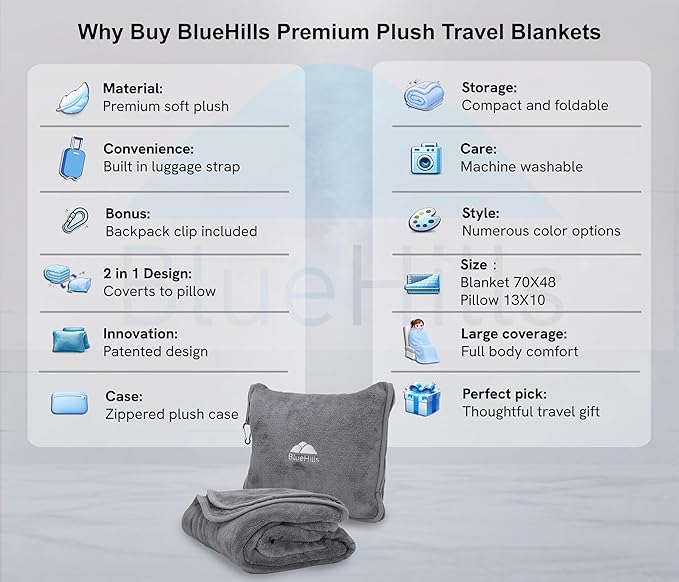 Why Buy BlueHills Premium Plush Travel Blankets

Material:
Premium soft plush

Convenience:
Built in luggage strap

Bonus:
Backpack clip included

2 in 1 Design:
Coverts to pillow

Innovation:
Patented design

Case:
Zippered plush case

Storage:
Compact and foldable

Care:
Machine washable

Style:
Numerous color options

Size :
Blanket 70X48
Pillow 13X10

Large coverage:
Full body comfort

Perfect pick:
Thoughtful travel gift

BlueHills

BlueHills